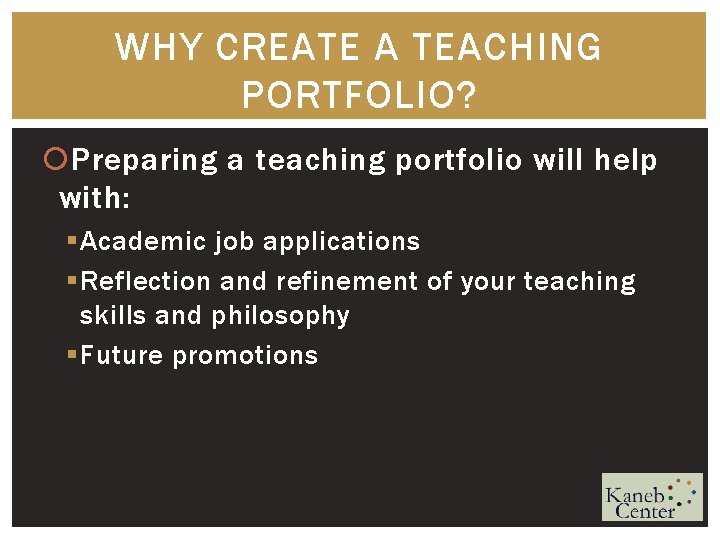 WHY CREATE A TEACHING PORTFOLIO?

Preparing a teaching portfolio will help with:

Academic job applications

Reflection and refinement of your teaching skills and philosophy

Future promotions

Kaneb Center